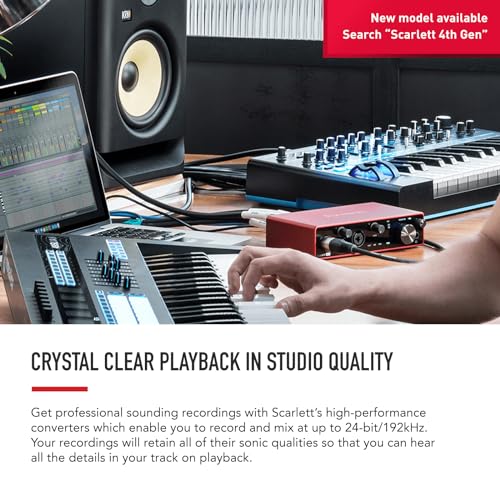 New model available
Search "Scarlett 4th Gen"

CRYSTAL CLEAR PLAYBACK IN STUDIO QUALITY

Get professional sounding recordings with Scarlett's high-performance converters which enable you to record and mix at up to 24-bit/192kHz. Your recordings will retain all of their sonic qualities so that you can hear all the details in your track on playback.